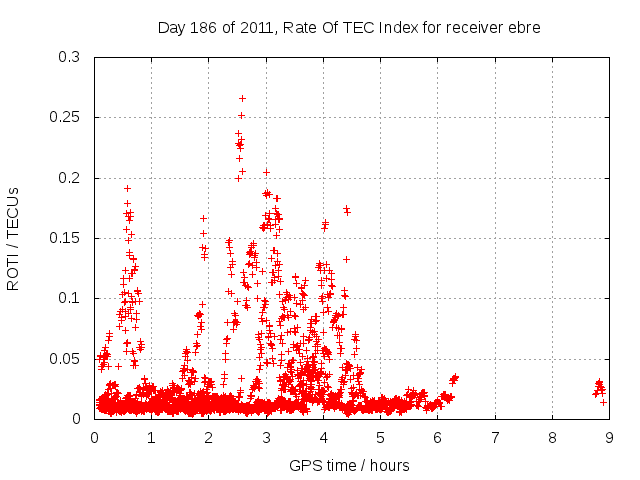 Day 186 of 2011, Rate Of TEC Index for receiver ebre

ROTI / TECUs

0.3
0.25
0.2
0.15
0.1
0.05
0

0 1 2 3 4 5 6 7 8 9

GPS time / hours